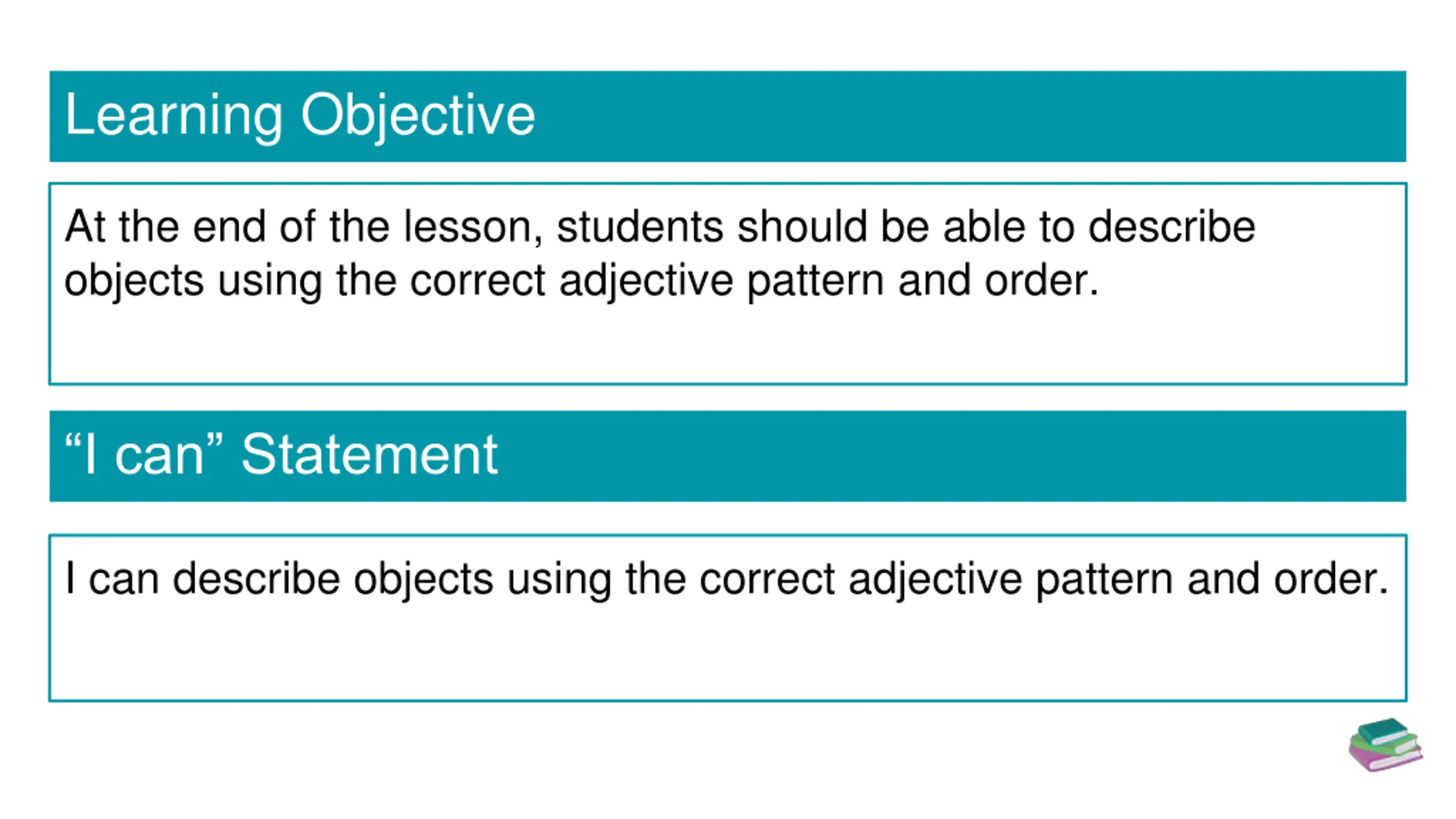 Learning Objective

At the end of the lesson, students should be able to describe objects using the correct adjective pattern and order.

“I can” Statement

I can describe objects using the correct adjective pattern and order.